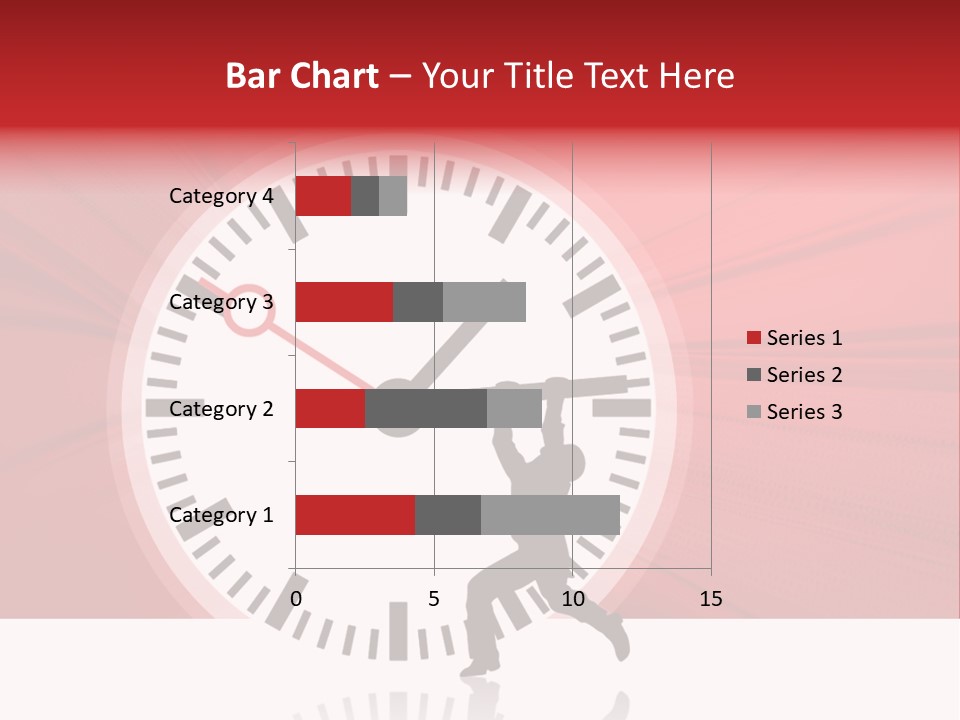 Bar Chart – Your Title Text Here

Category 4
Category 3
Category 2
Category 1

0
5
10
15

Series 1
Series 2
Series 3